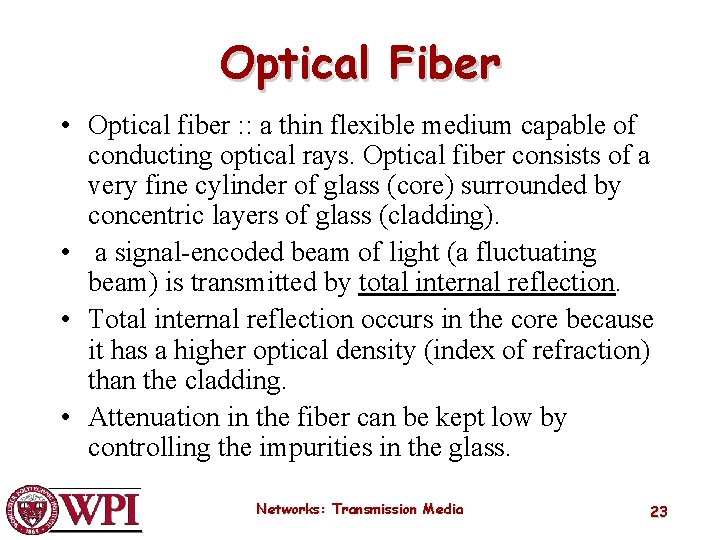 Optical Fiber

• Optical fiber :: a thin flexible medium capable of conducting optical rays. Optical fiber consists of a very fine cylinder of glass (core) surrounded by concentric layers of glass (cladding).

• a signal-encoded beam of light (a fluctuating beam) is transmitted by total internal reflection.

• Total internal reflection occurs in the core because it has a higher optical density (index of refraction) than the cladding.

• Attenuation in the fiber can be kept low by controlling the impurities in the glass.

WPI

Networks: Transmission Media

23